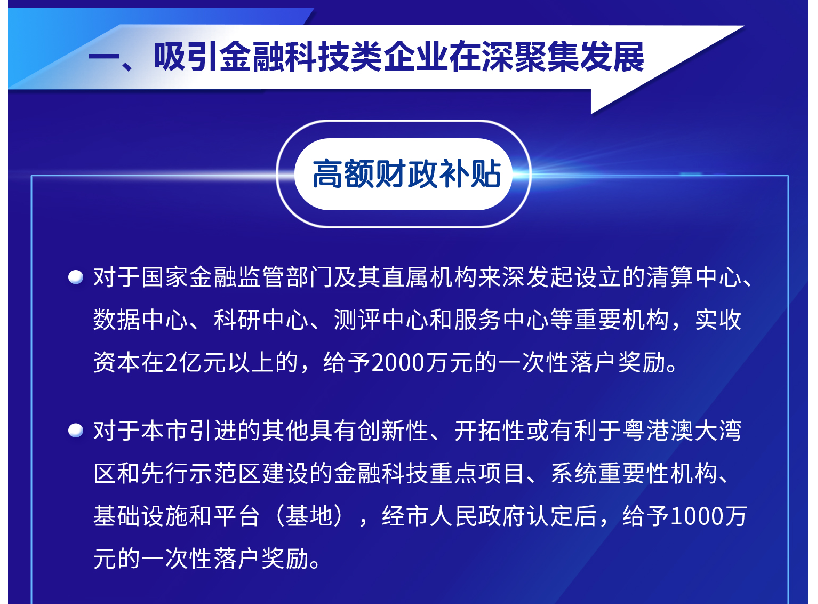 一、吸引金融科技类企业在深聚集发展

高额财政补贴

对于国家金融监管部门及其直属机构来深发起设立的清算中心、数据中心、科研中心、测评中心和服务中心等重要机构，实收资本在2亿元以上的，给予2000万元的一次性落户奖励。

对于本市引进的其他具有创新性、开拓性或有利于粤港澳大湾区和先行示范区建设的金融科技重点项目、系统重要性机构、基础设施和平台（基地），经市人民政府认定后，给予1000万元的一次性落户奖励。